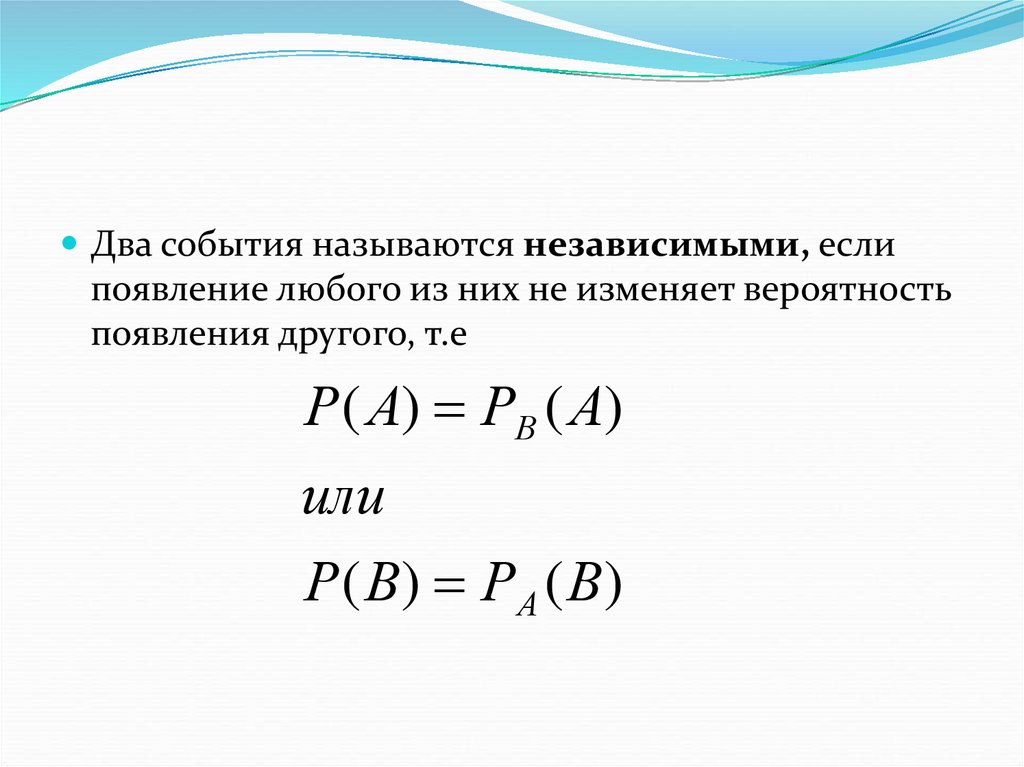 Два события называются **независимыми**, если появление любого из них не изменяет вероятность появления другого, т.е

$P(A) = P_B(A)$

или

$P(B) = P_A(B)$